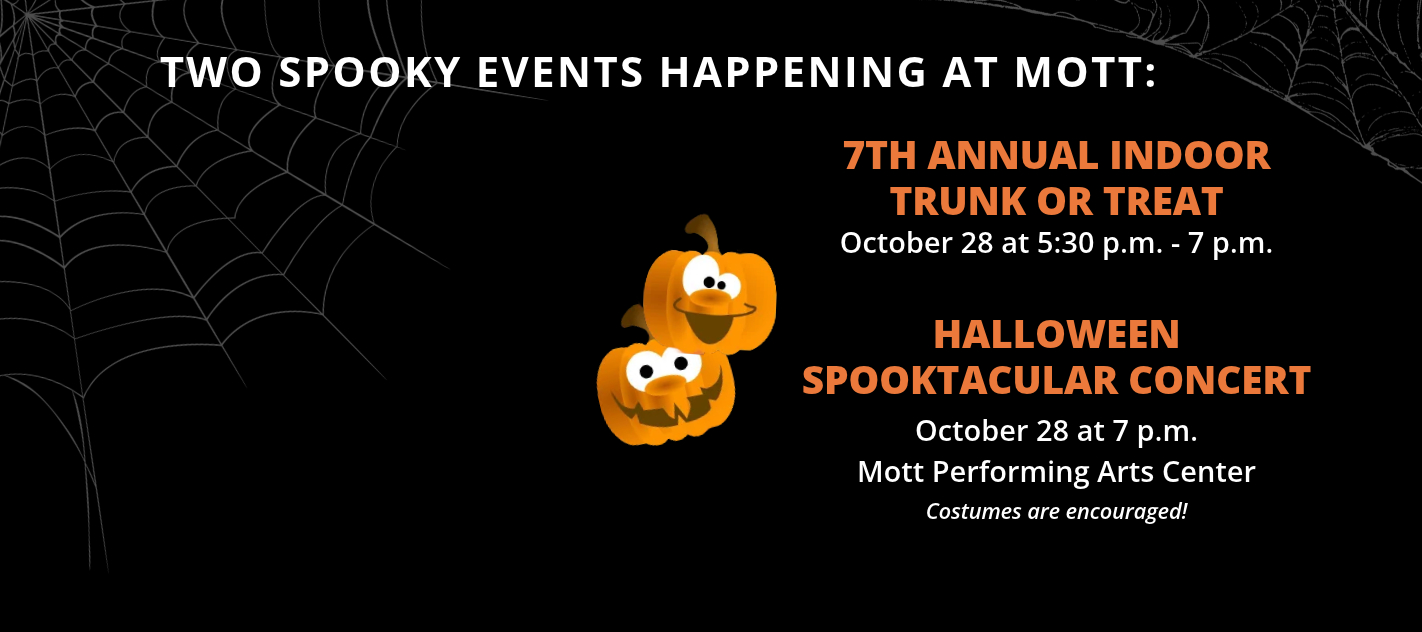 TWO SPOOKY EVENTS HAPPENING AT MOTT:

7TH ANNUAL INDOOR TRUNK OR TREAT

October 28 at 5:30 p.m. - 7 p.m.

HALLOWEEN SPOOKTACULAR CONCERT

October 28 at 7 p.m.

Mott Performing Arts Center

Costumes are encouraged!